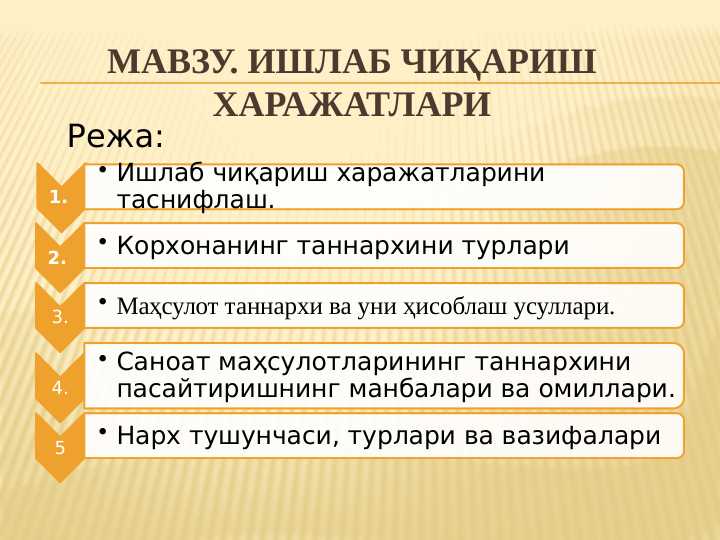 МАВЗУ. ИШЛАБ ЧИҚАРИШ ХАРАЖАТЛАРИ

Режа:

1.
• Ишлаб чиқариш харажатларини таснифлаш.

2.
• Корхонанинг таннархини турлари

3.
• Маҳсулот таннархи ва уни ҳисоблаш усуллари.

4.
• Саноат маҳсулотларининг таннархини пасайтиришнинг манбалари ва омиллари.

5
• Нарх тушунчаси, турлари ва вазифалари